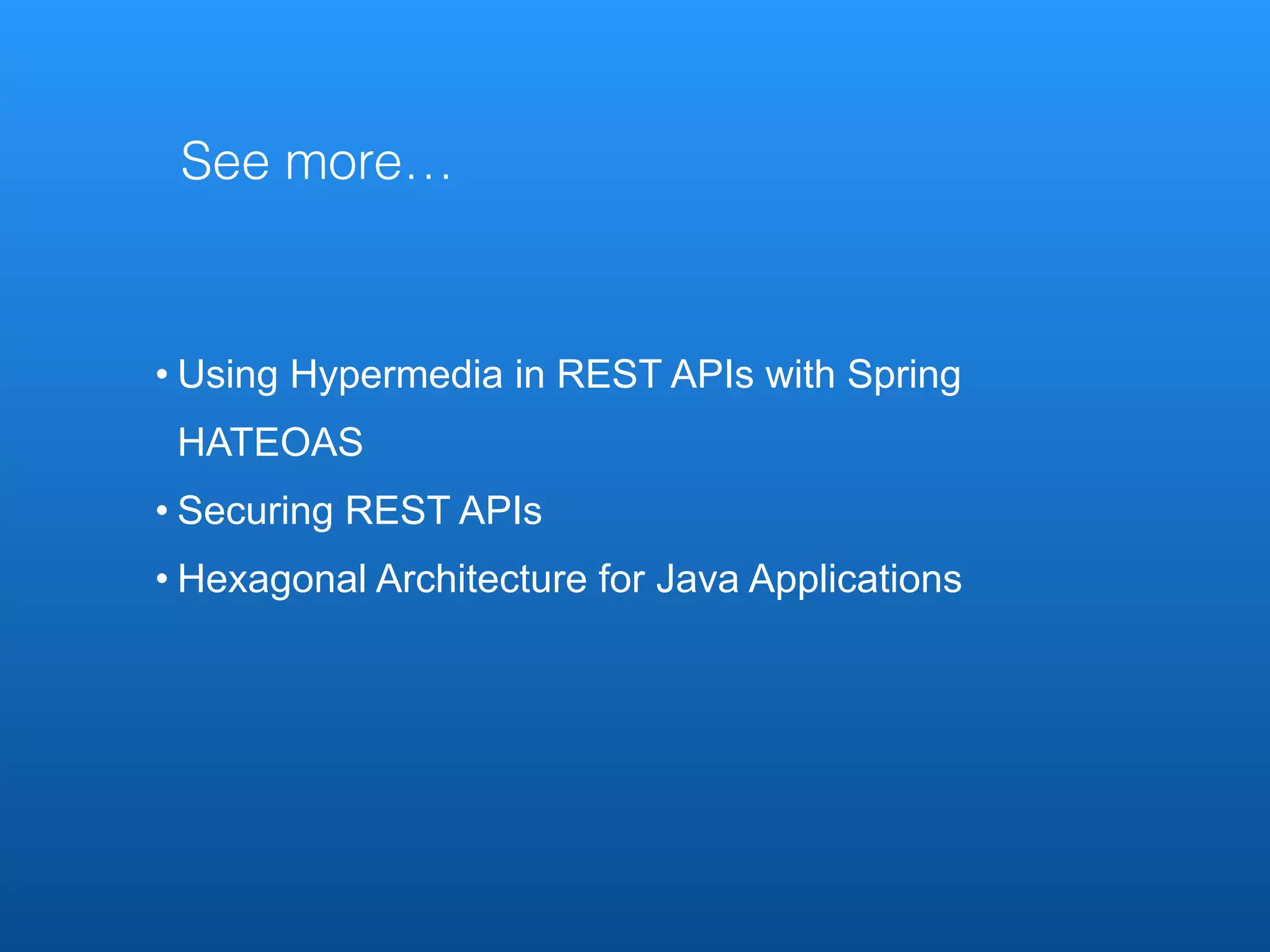 See more…

• Using Hypermedia in REST APIs with Spring HATEOAS
• Securing REST APIs
• Hexagonal Architecture for Java Applications